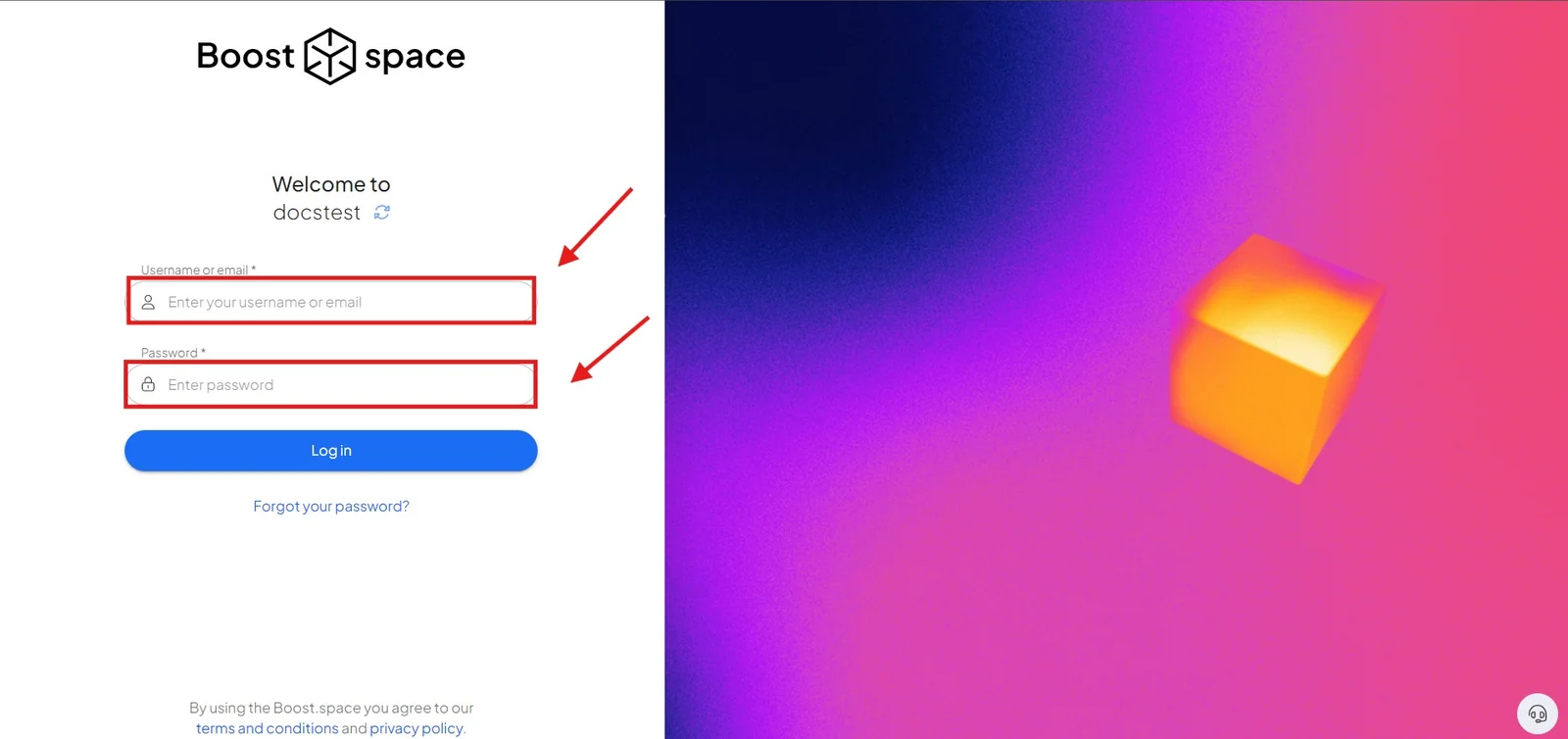 Boost space

Welcome to
docstest

Username or email *
Enter your username or email

Password *
Enter password

Log in

Forgot your password?

By using the Boost.space you agree to our terms and conditions and privacy policy.